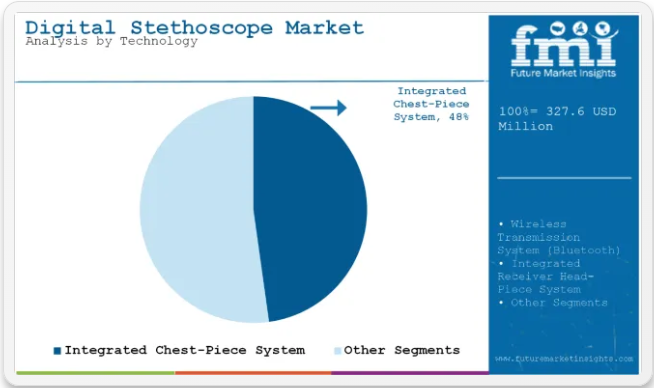 Digital Stethoscope Market
Analysis by Technology

Integrated Chest-Piece System, 48%

Integrated Chest-Piece System
Other Segments

fmi
Future Market Insights

100%= 327.6 USD Million

• Wireless Transmission System (Bluetooth)
• Integrated Receiver Head-Piece System
• Other Segments

www.futuremarketinsights.com